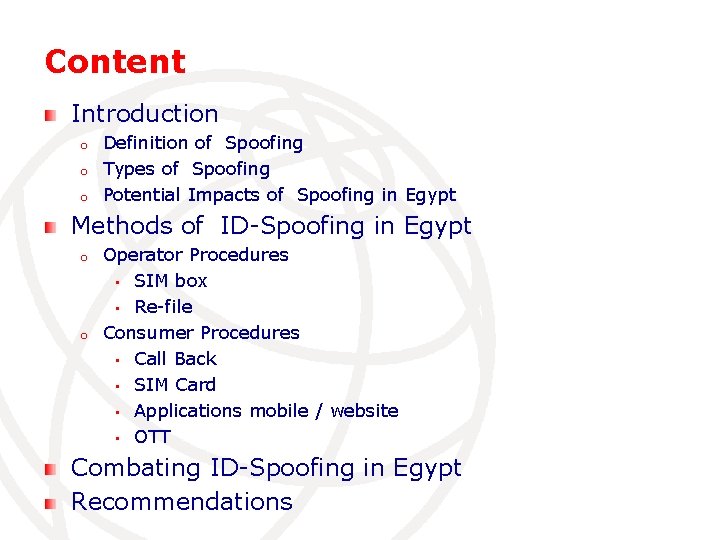 Content

• Introduction
o Definition of Spoofing
o Types of Spoofing
o Potential Impacts of Spoofing in Egypt
• Methods of ID-Spoofing in Egypt
o Operator Procedures
• SIM box
• Re-file
o Consumer Procedures
• Call Back
• SIM Card
• Applications mobile / website
• OTT
• Combating ID-Spoofing in Egypt
• Recommendations